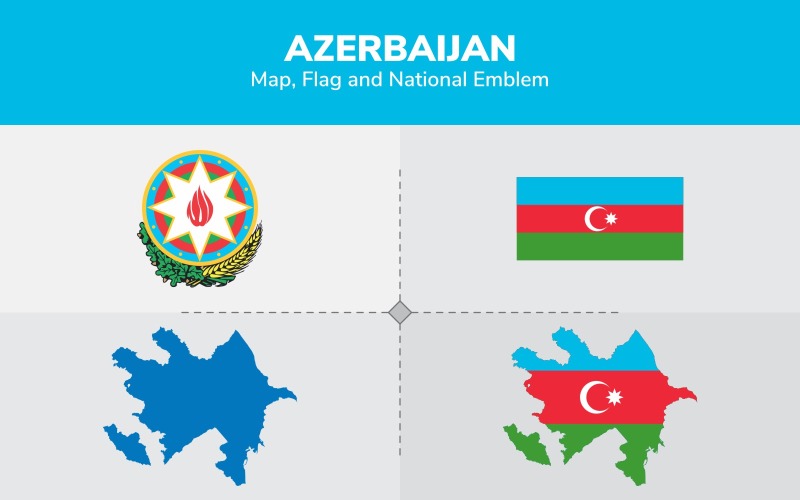 AZERBAIJAN
Map, Flag and National Emblem